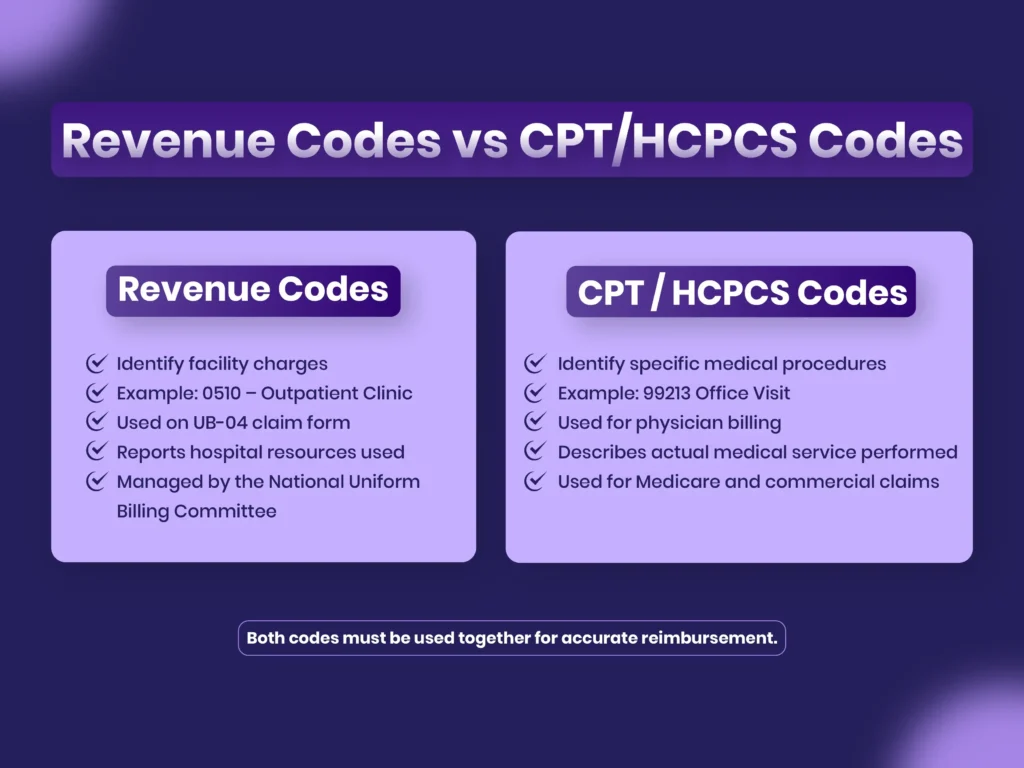 Revenue Codes vs CPT/HCPCS Codes

Revenue Codes

Identify facility charges
Example: 0510 – Outpatient Clinic
Used on UB-04 claim form
Reports hospital resources used
Managed by the National Uniform Billing Committee

CPT / HCPCS Codes

Identify specific medical procedures
Example: 99213 Office Visit
Used for physician billing
Describes actual medical service performed
Used for Medicare and commercial claims

Both codes must be used together for accurate reimbursement.